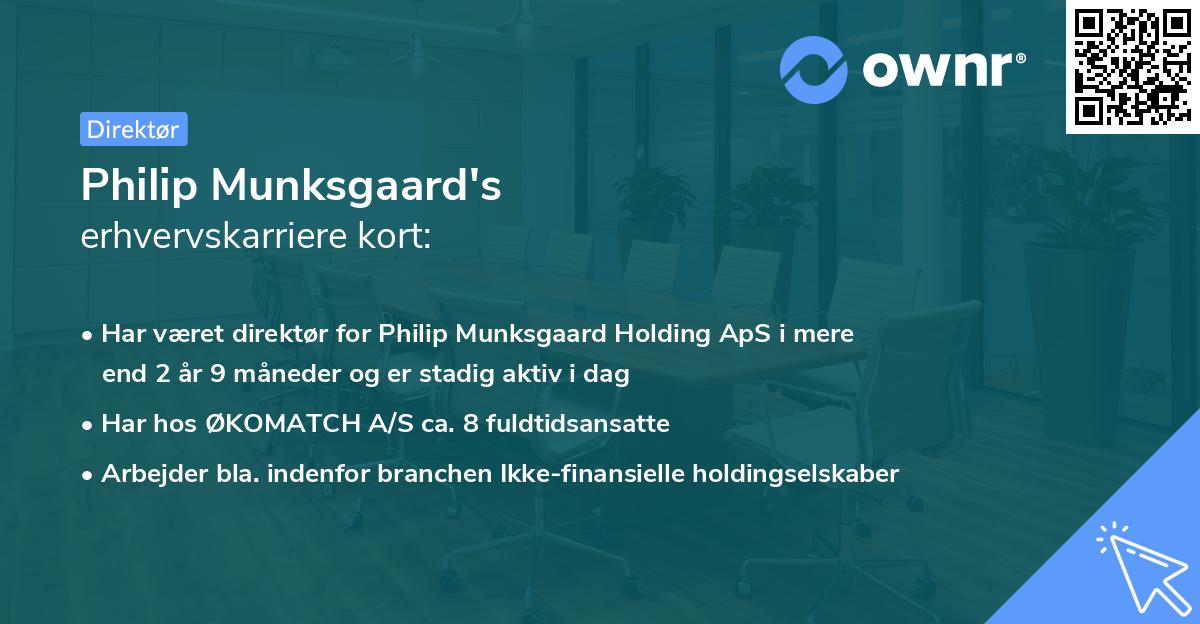 ownr®

Direktør

Philip Munksgaard's
erhvervskarriere kort:

• Har været direktør for Philip Munksgaard Holding ApS i mere end 2 år 9 måneder og er stadig aktiv i dag
• Har hos ØKOMATCH A/S ca. 8 fuldtidsansatte
• Arbejder bla. indenfor branchen Ikke-finansielle holdingselskaber